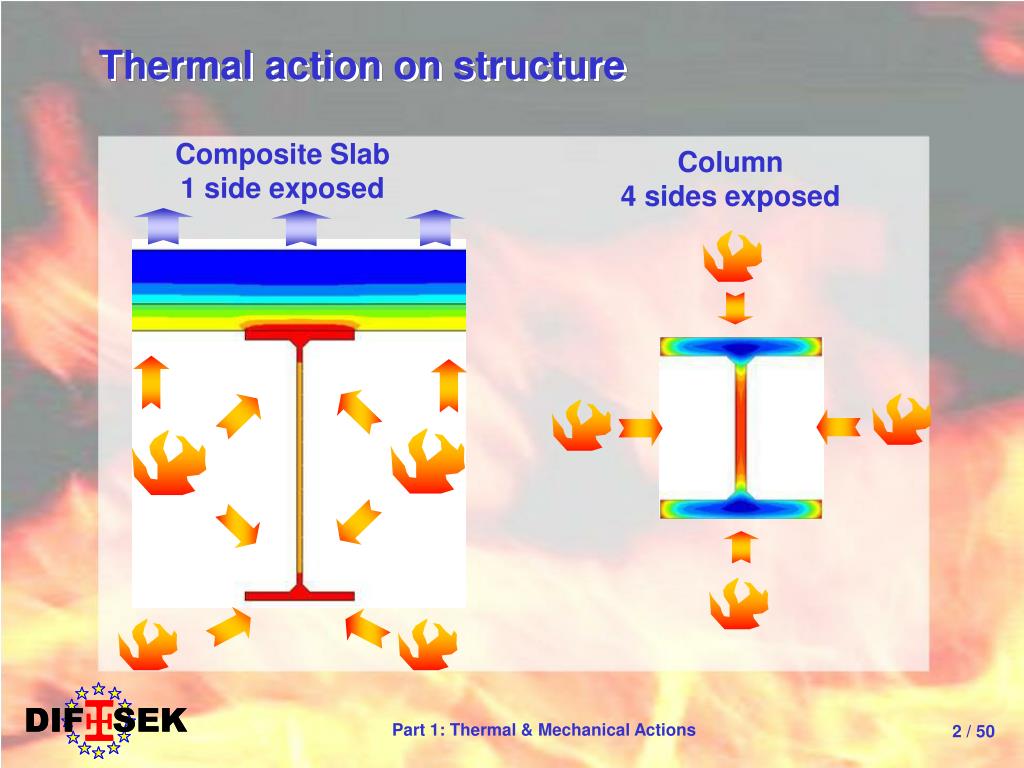 Thermal action on structure

Composite Slab
1 side exposed

Column
4 sides exposed

DIFISEK

Part 1: Thermal & Mechanical Actions

2 / 50